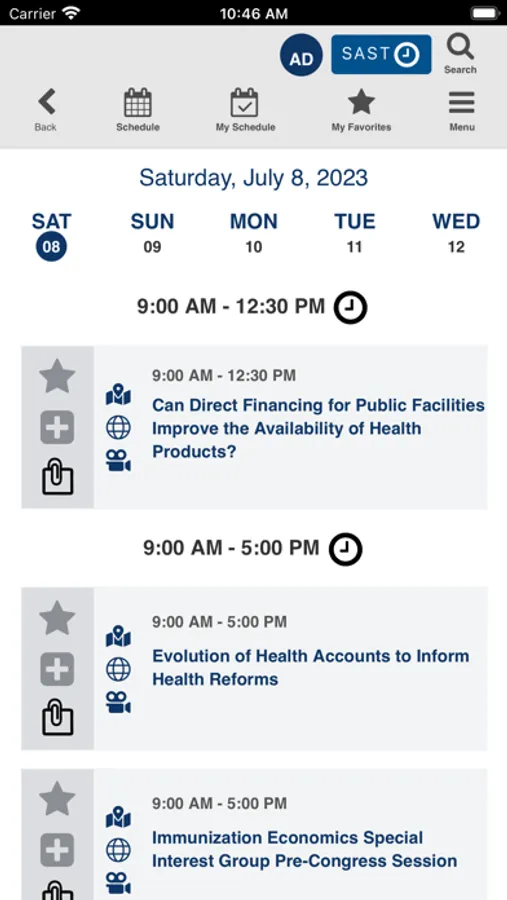 Carrier 10:46 AM

AD SAST

Search

Back Schedule My Schedule My Favorites Menu

Saturday, July 8, 2023

SAT 08 SUN 09 MON 10 TUE 11 WED 12

9:00 AM - 12:30 PM

9:00 AM - 12:30 PM
Can Direct Financing for Public Facilities Improve the Availability of Health Products?

9:00 AM - 5:00 PM

9:00 AM - 5:00 PM
Evolution of Health Accounts to Inform Health Reforms

9:00 AM - 5:00 PM
Immunization Economics Special Interest Group Pre-Congress Session